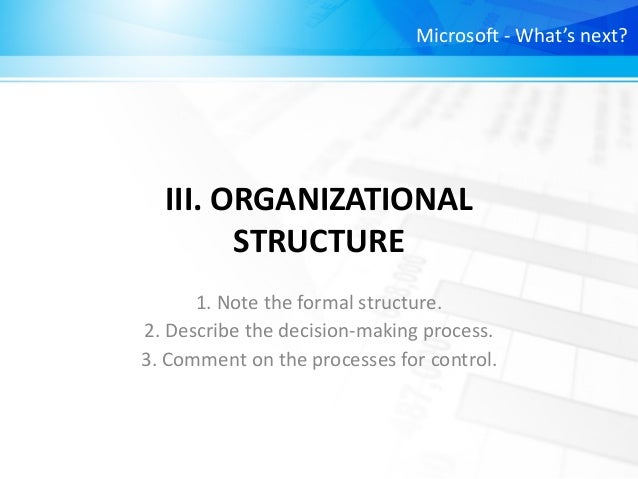 Microsoft - What's next?

III. ORGANIZATIONAL STRUCTURE

1. Note the formal structure.
2. Describe the decision-making process.
3. Comment on the processes for control.